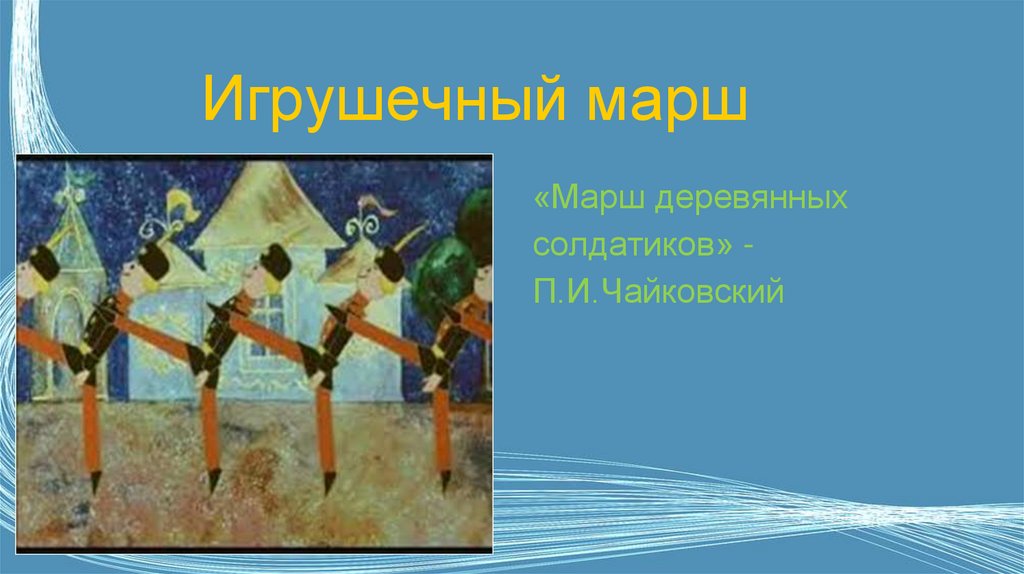 Игрушечный марш

«Марш деревянных солдатиков» - П.И.Чайковский